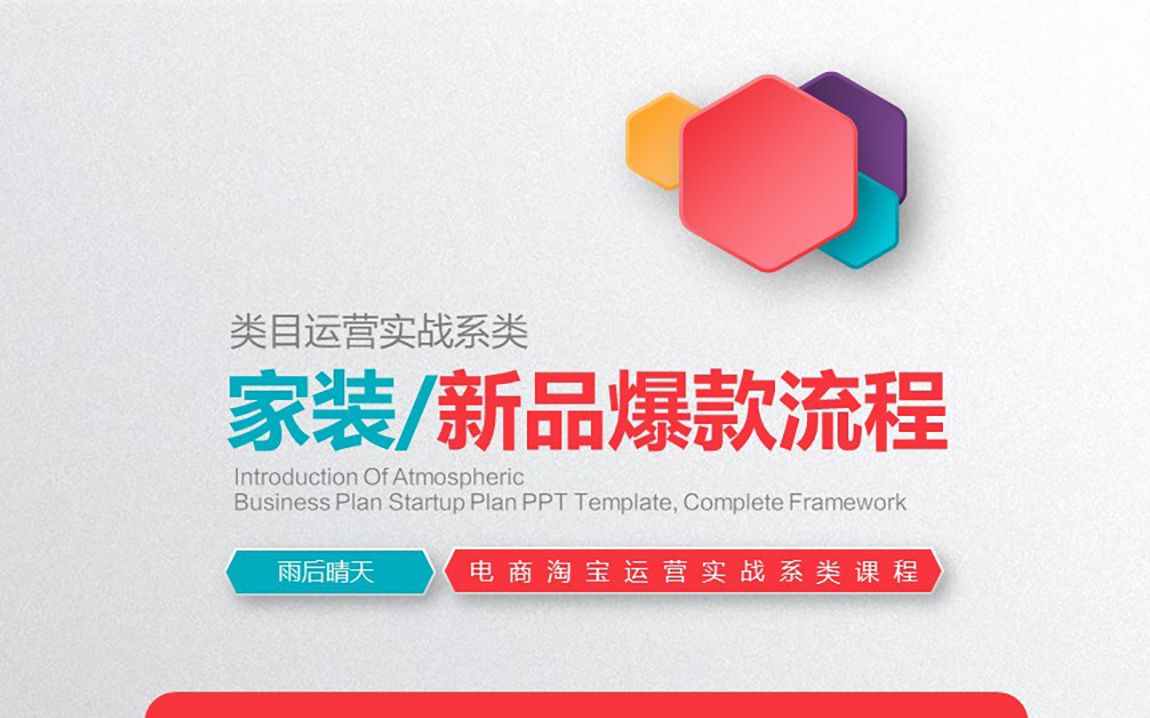 类目运营实战系类

家装/新品爆款流程

Introduction Of Atmospheric
Business Plan Startup Plan PPT Template, Complete Framework

雨后晴天

电商淘宝运营实战系类课程